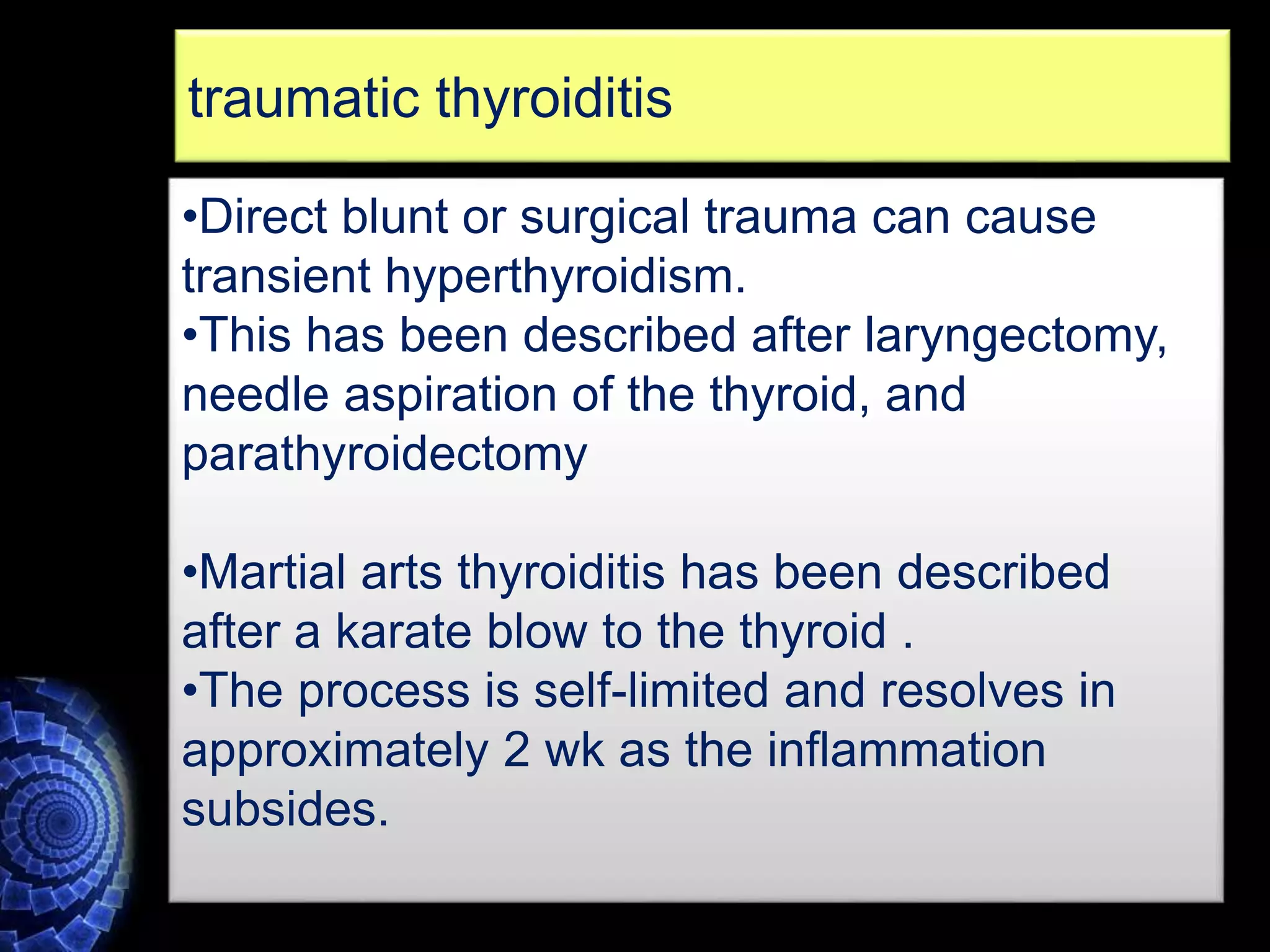 traumatic thyroiditis

•Direct blunt or surgical trauma can cause transient hyperthyroidism.
•This has been described after laryngectomy, needle aspiration of the thyroid, and parathyroidectomy

•Martial arts thyroiditis has been described after a karate blow to the thyroid .
•The process is self-limited and resolves in approximately 2 wk as the inflammation subsides.